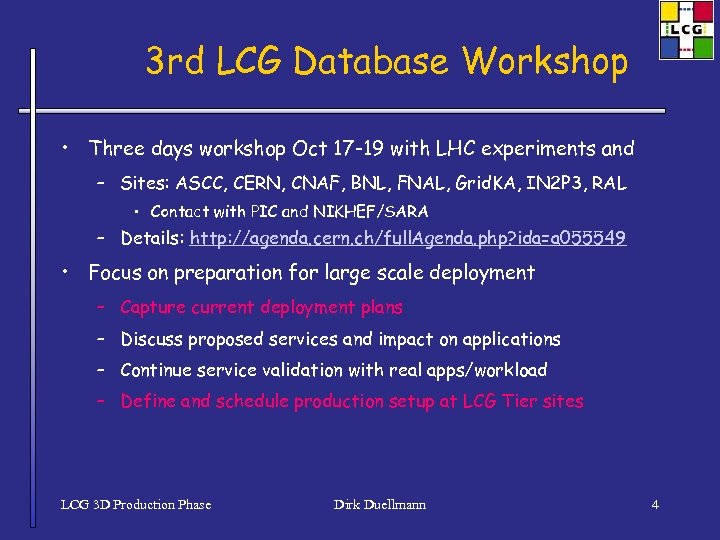 LCG

3rd LCG Database Workshop

• Three days workshop Oct 17-19 with LHC experiments and

– Sites: ASCC, CERN, CNAF, BNL, FNAL, GridKA, IN2P3, RAL

• Contact with PIC and NIKHEF/SARA

– Details: http://agenda.cern.ch/fullAgenda.php?ida=a055549

• Focus on preparation for large scale deployment

– Capture current deployment plans

– Discuss proposed services and impact on applications

– Continue service validation with real apps/workload

– Define and schedule production setup at LCG Tier sites

LCG 3D Production Phase

Dirk Duellmann

4